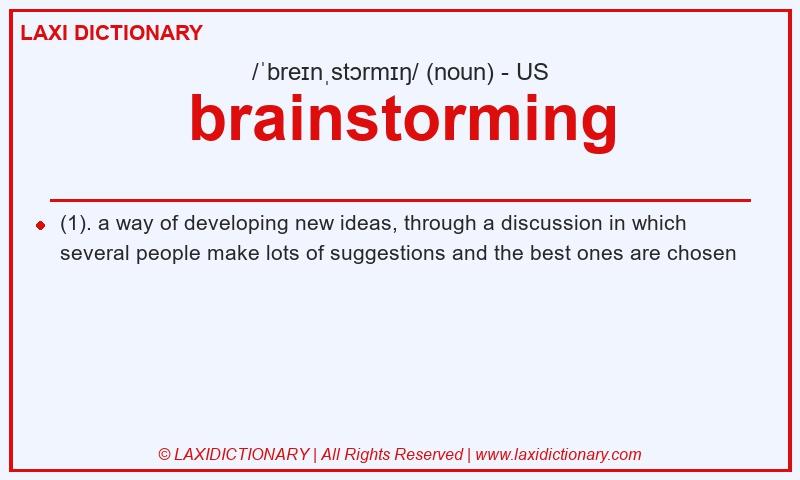 LAXI DICTIONARY

/ˈbreɪnˌstɔrmɪŋ/ (noun) - US

brainstorming

(1). a way of developing new ideas, through a discussion in which several people make lots of suggestions and the best ones are chosen

© LAXIDICTIONARY | All Rights Reserved | www.laxidictionary.com